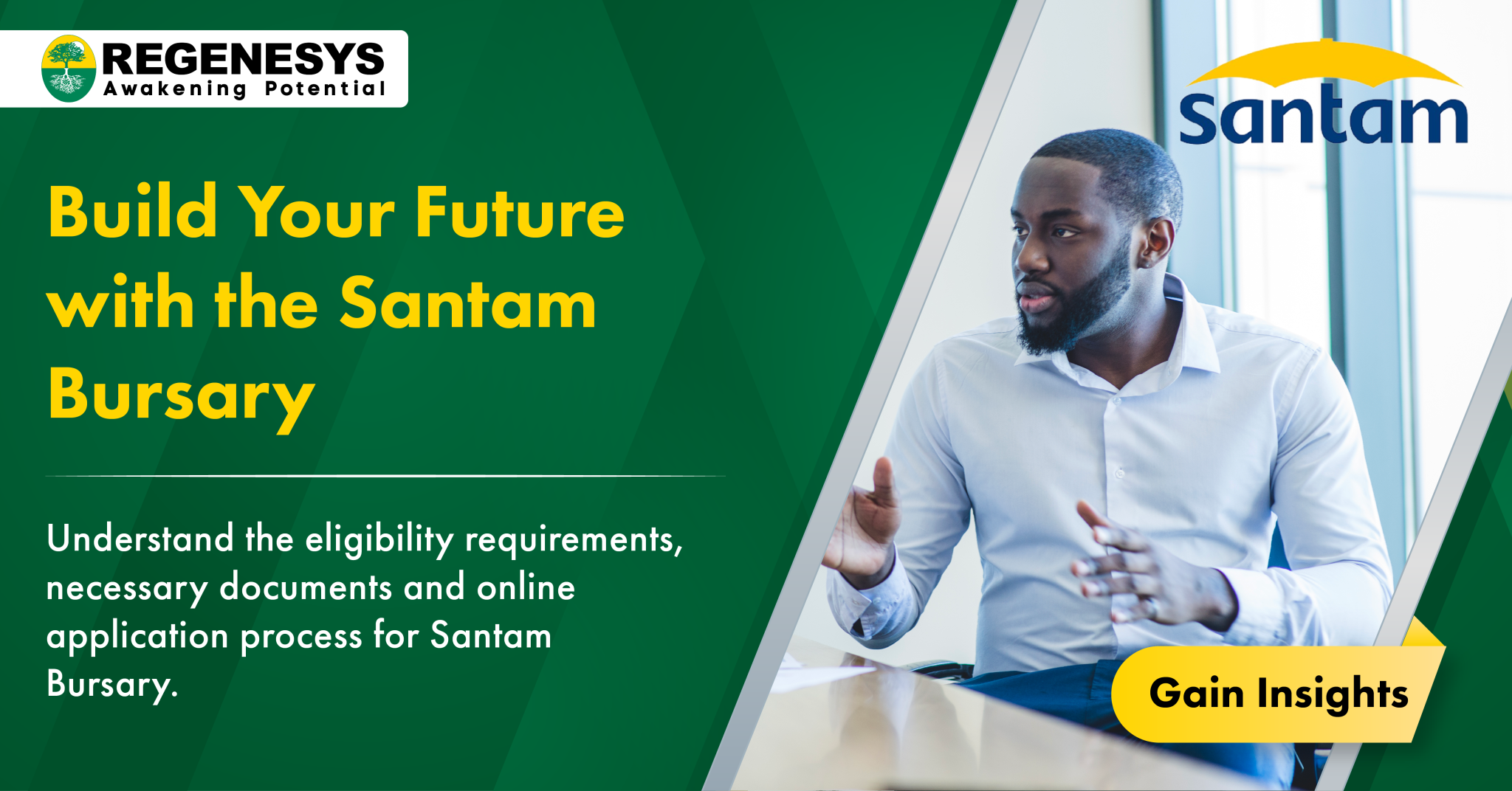 REGENESYS
Awakening Potential

santam

Build Your Future with the Santam Bursary

Understand the eligibility requirements, necessary documents and online application process for Santam Bursary.

Gain Insights